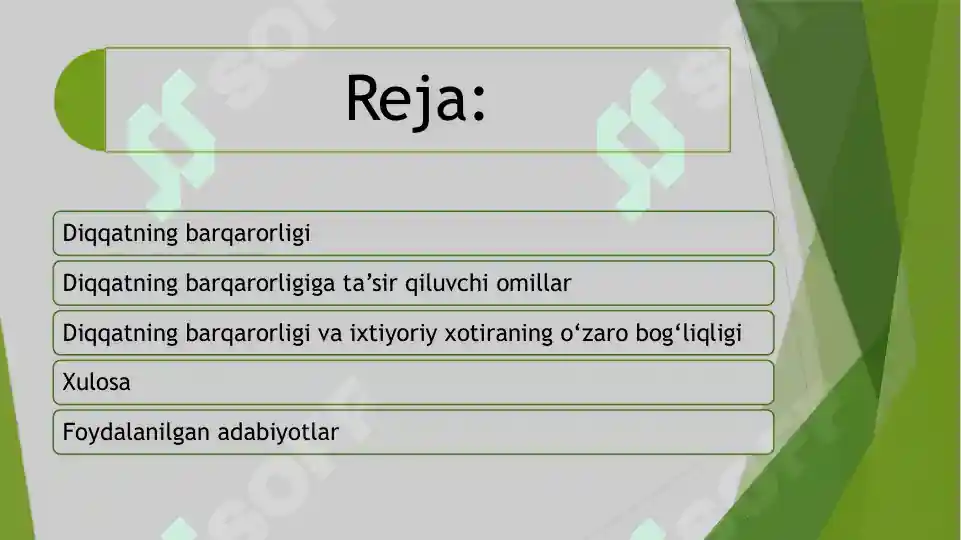 Reja:

Diqqatning barqarorligi

Diqqatning barqarorligiga ta’sir qiluvchi omillar

Diqqatning barqarorligi va ixtiyoriy xotiraning o‘zaro bog‘liqligi

Xulosa

Foydalanilgan adabiyotlar